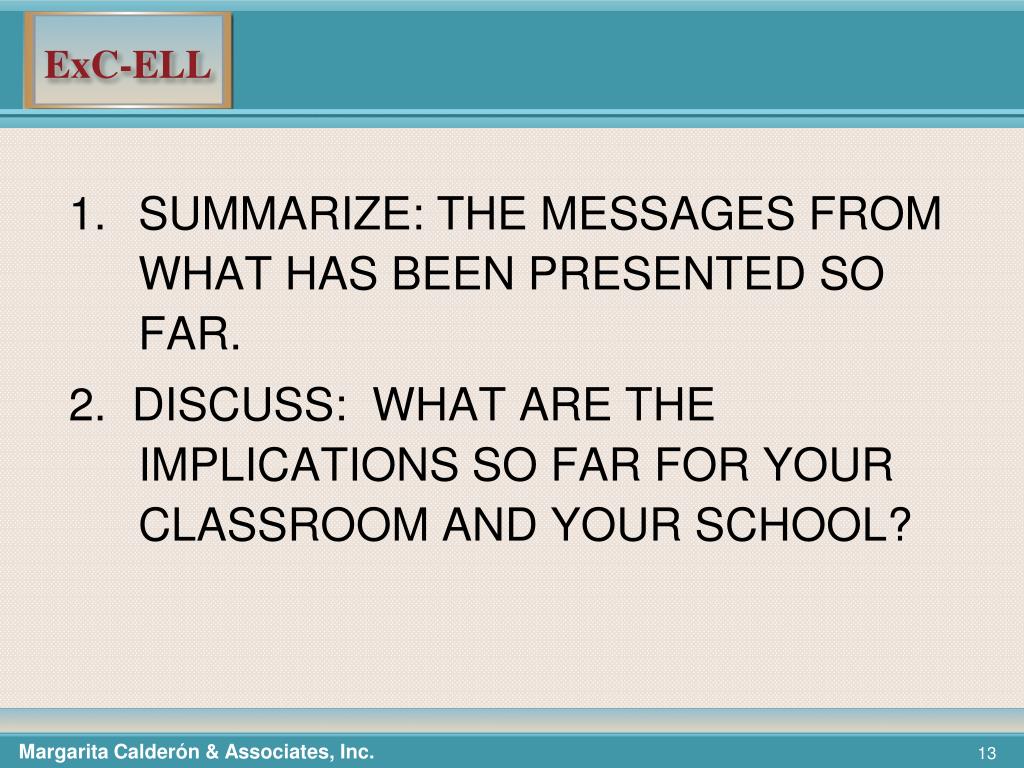 ExC-ELL

1. SUMMARIZE: THE MESSAGES FROM WHAT HAS BEEN PRESENTED SO FAR.

2. DISCUSS: WHAT ARE THE IMPLICATIONS SO FAR FOR YOUR CLASSROOM AND YOUR SCHOOL?

Margarita Calderón & Associates, Inc.

13